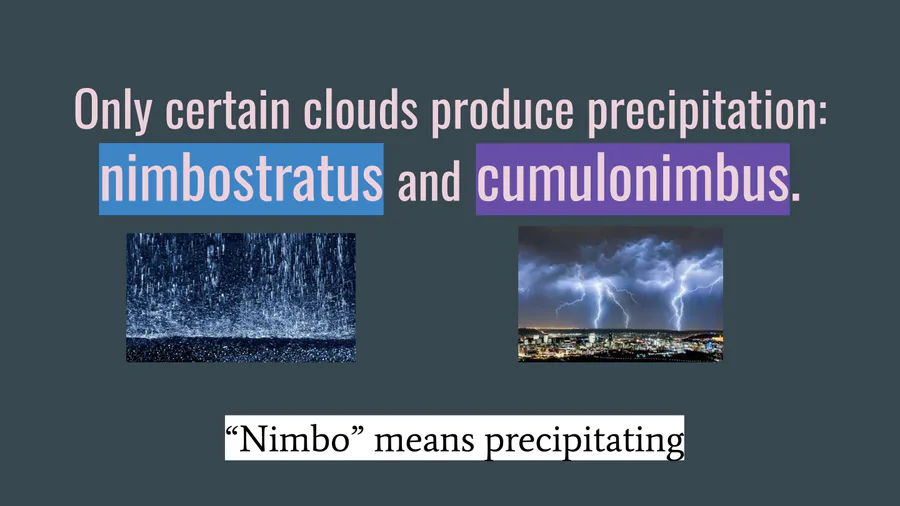 Only certain clouds produce precipitation: nimbostratus and cumulonimbus.

“Nimbo” means precipitating